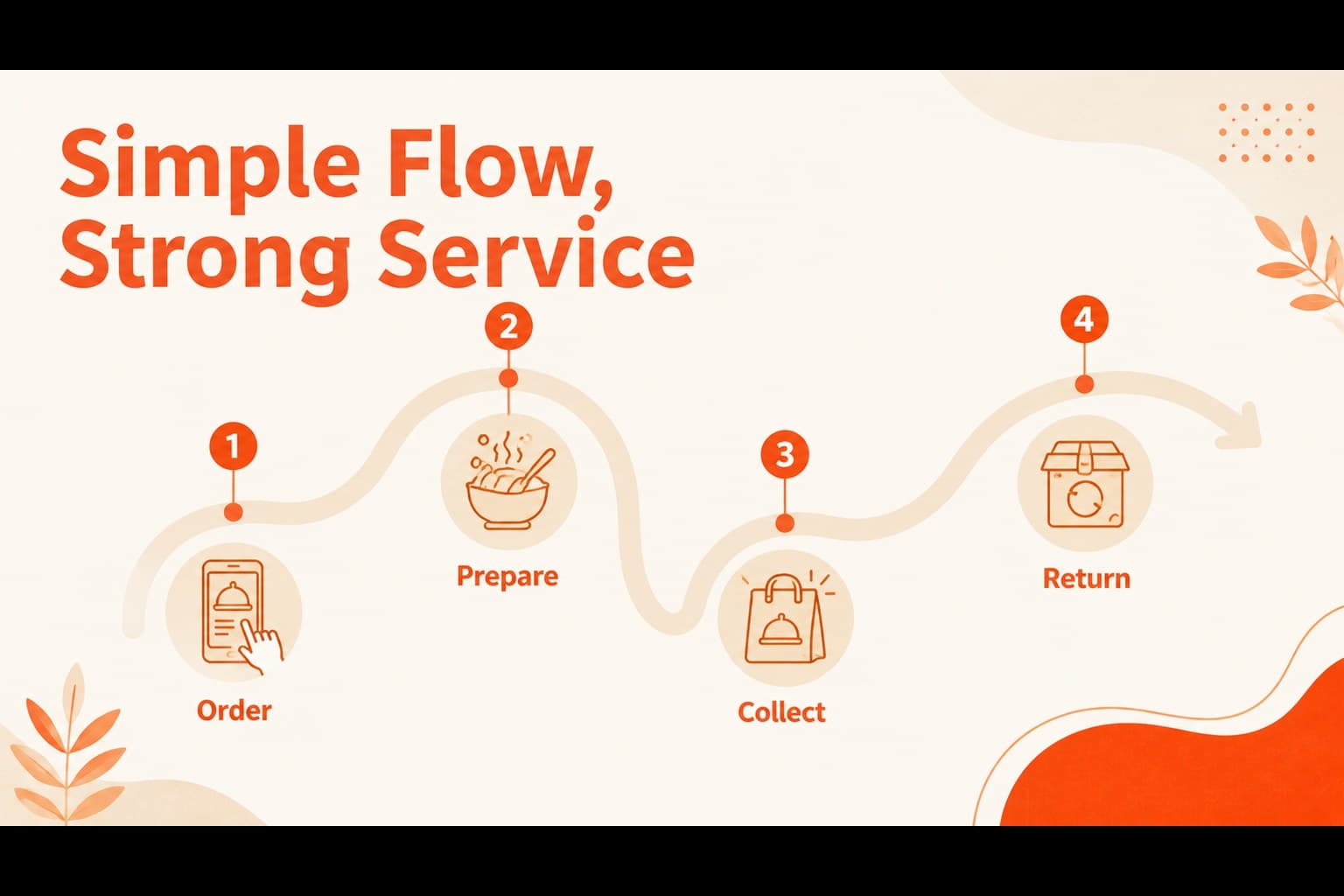 Simple Flow, Strong Service

1
Order

2
Prepare

3
Collect

4
Return